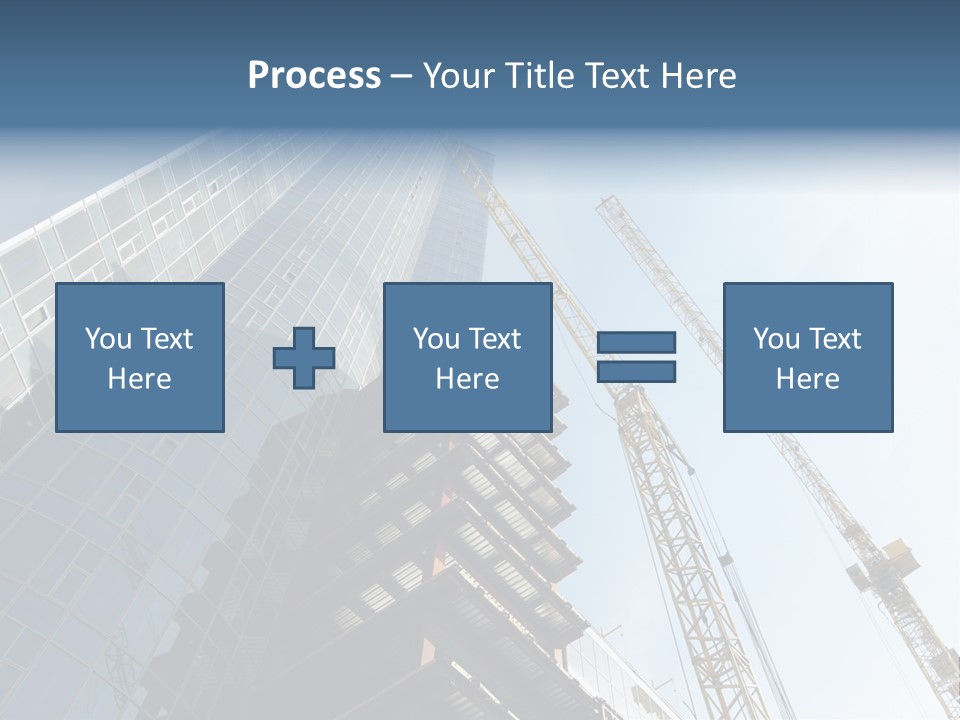 Process – Your Title Text Here

You Text Here

You Text Here

You Text Here